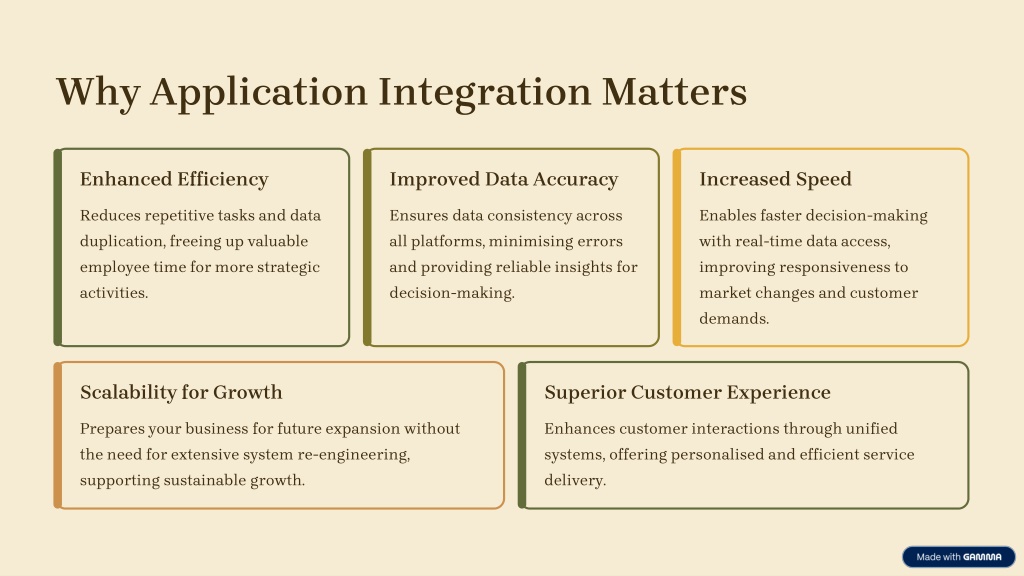 Why Application Integration Matters

Enhanced Efficiency

Reduces repetitive tasks and data duplication, freeing up valuable employee time for more strategic activities.

Improved Data Accuracy

Ensures data consistency across all platforms, minimising errors and providing reliable insights for decision-making.

Increased Speed

Enables faster decision-making with real-time data access, improving responsiveness to market changes and customer demands.

Scalability for Growth

Prepares your business for future expansion without the need for extensive system re-engineering, supporting sustainable growth.

Superior Customer Experience

Enhances customer interactions through unified systems, offering personalised and efficient service delivery.

Made with GAMMA